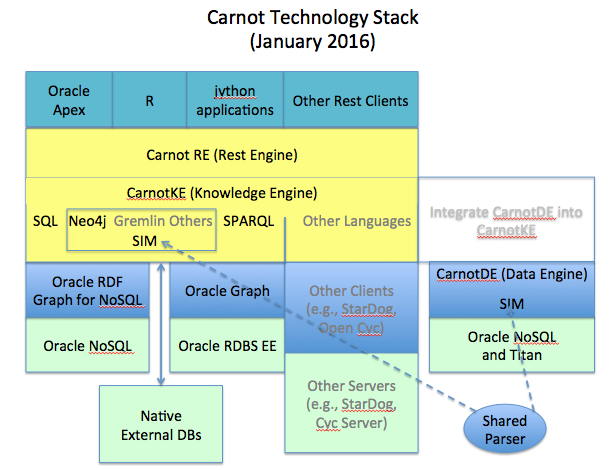 Carnot Technology Stack
(January 2016)

Oracle Apex

R

jython applications

Other Rest Clients

Carnot RE (Rest Engine)

CarnotKE (Knowledge Engine)

SQL

Neo4j

Gremlin Others

SIM

SPARQL

Other Languages

Integrate CarnotDE into CarnotKE

Oracle RDF Graph for NoSQL

Oracle Graph

Other Clients (e.g., StarDog, Open Cyc)

CarnotDE (Data Engine)

SIM

Oracle NoSQL

Oracle RDBS EE

Oracle NoSQL and Titan

Native External DBs

Other Servers (e.g., StarDog, Cyc Server)

Shared Parser